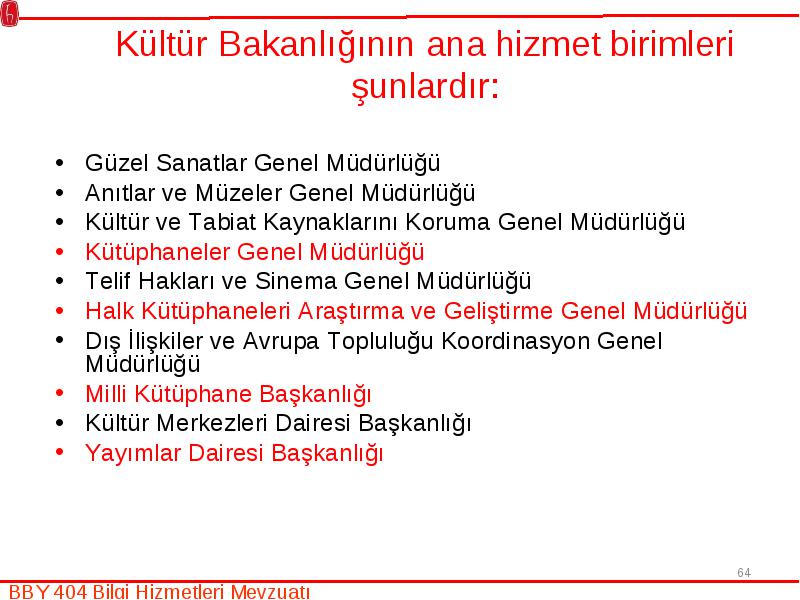 Kültür Bakanlığının ana hizmet birimleri şunlardır:

• Güzel Sanatlar Genel Müdürlüğü
• Anıtlar ve Müzeler Genel Müdürlüğü
• Kültür ve Tabiat Kaynaklarını Koruma Genel Müdürlüğü
• Kütüphaneler Genel Müdürlüğü
• Telif Hakları ve Sinema Genel Müdürlüğü
• Halk Kütüphaneleri Araştırma ve Geliştirme Genel Müdürlüğü
• Dış İlişkiler ve Avrupa Topluluğu Koordinasyon Genel Müdürlüğü
• Milli Kütüphane Başkanlığı
• Kültür Merkezleri Dairesi Başkanlığı
• Yayımlar Dairesi Başkanlığı

64

BBY 404 Bilgi Hizmetleri Mevzuatı